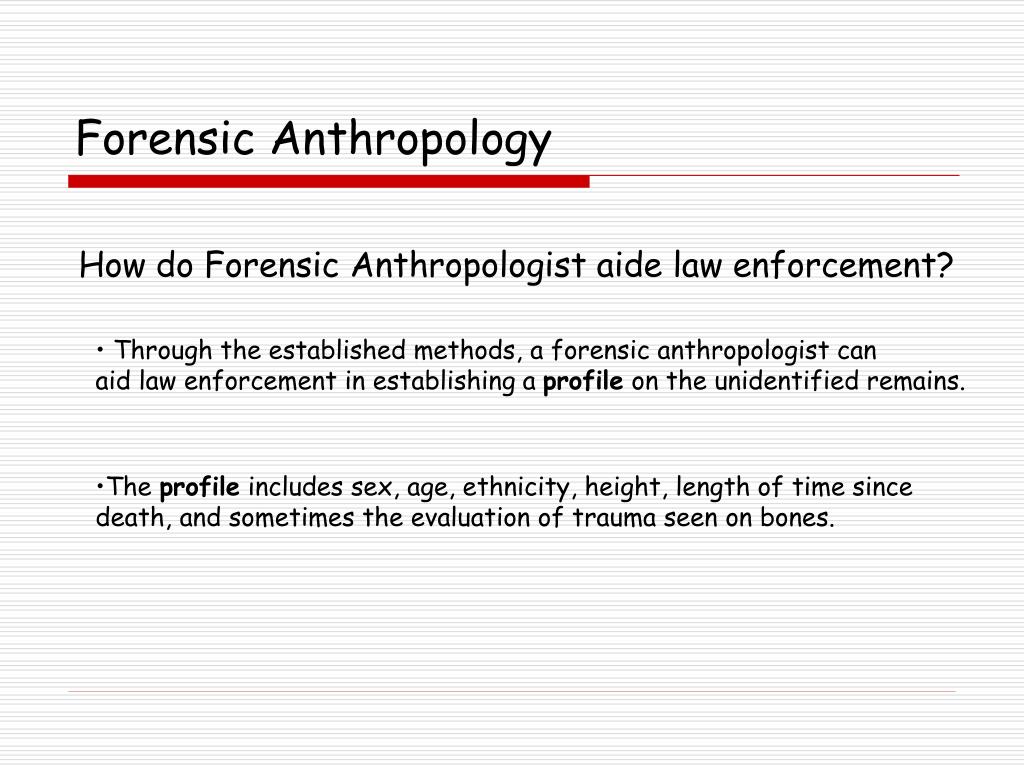 Forensic Anthropology

How do Forensic Anthropologist aide law enforcement?

• Through the established methods, a forensic anthropologist can aid law enforcement in establishing a profile on the unidentified remains.

•The profile includes sex, age, ethnicity, height, length of time since death, and sometimes the evaluation of trauma seen on bones.